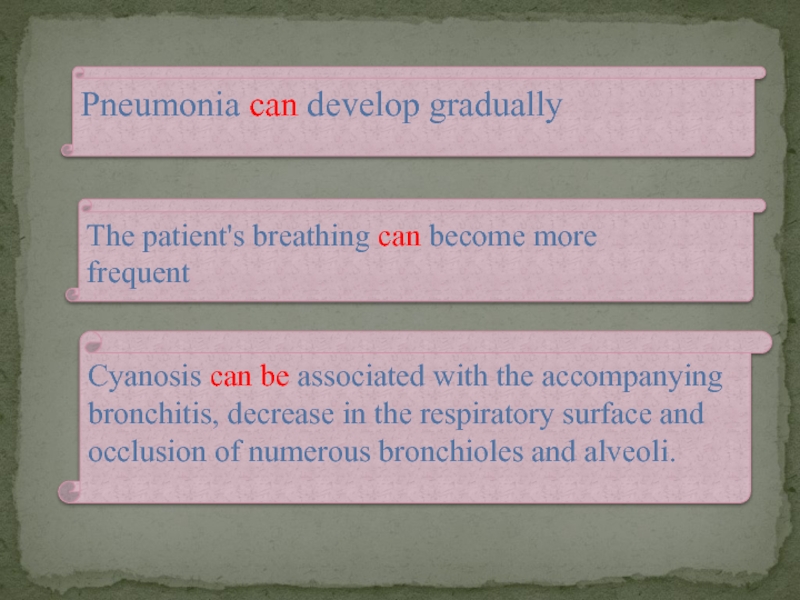 Pneumonia can develop gradually

The patient's breathing can become more frequent

Cyanosis can be associated with the accompanying bronchitis, decrease in the respiratory surface and occlusion of numerous bronchioles and alveoli.